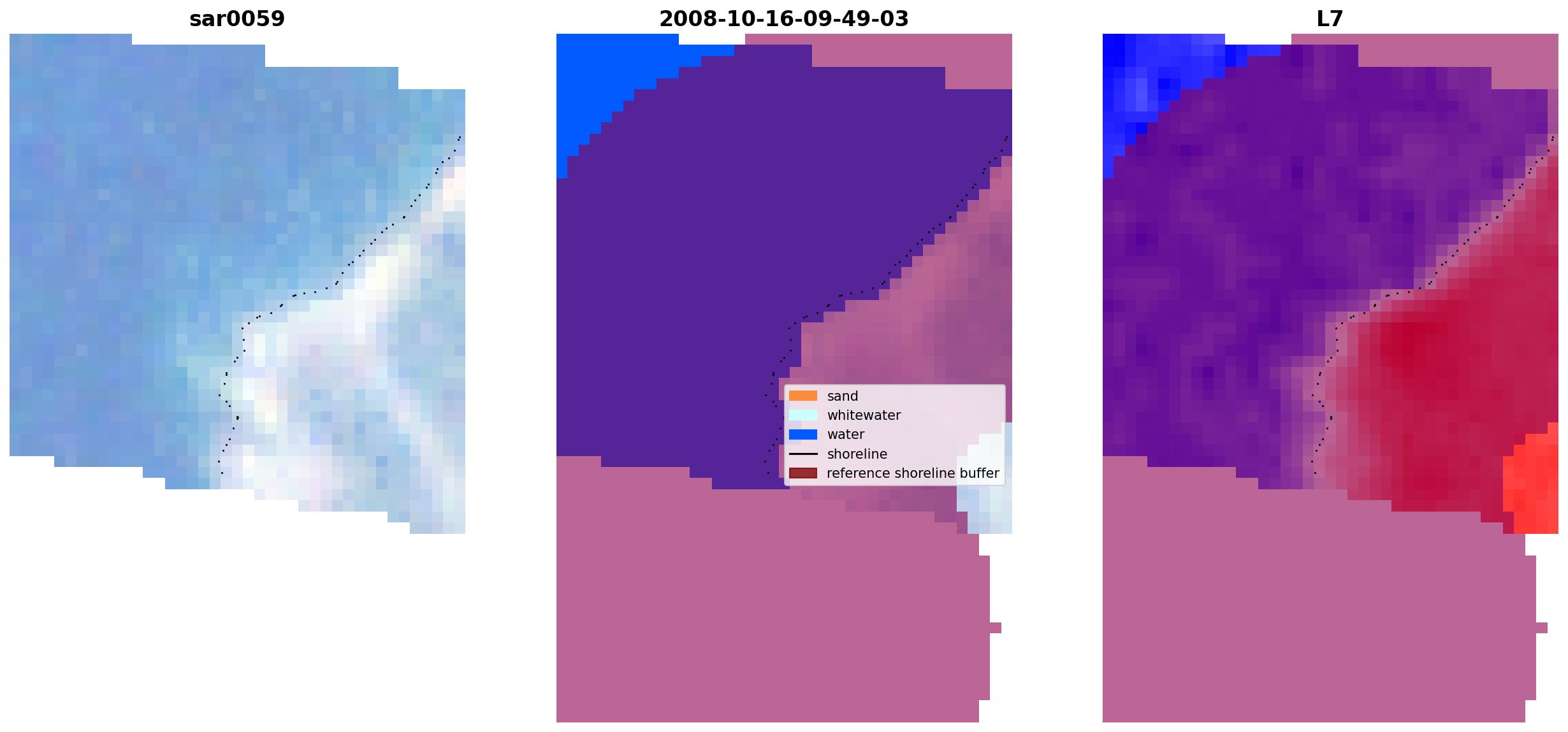 sar0059

2008-10-16-09-49-03

sand
whitewater
water
shoreline
reference shoreline buffer

L7